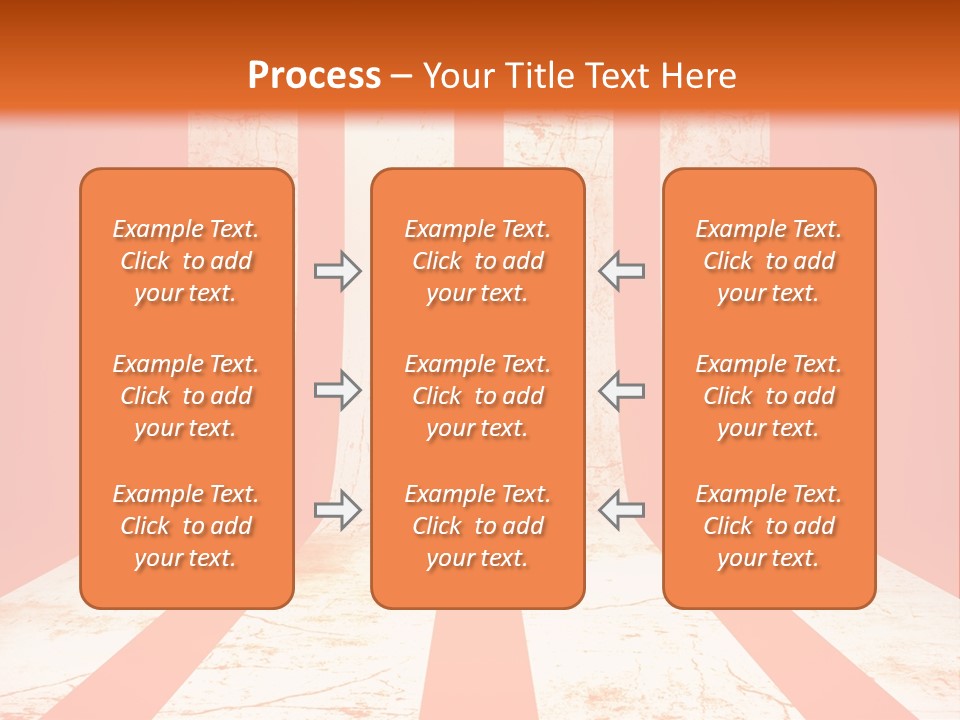 Process – Your Title Text Here

Example Text. Click to add your text.

Example Text. Click to add your text.

Example Text. Click to add your text.

Example Text. Click to add your text.

Example Text. Click to add your text.

Example Text. Click to add your text.

Example Text. Click to add your text.

Example Text. Click to add your text.

Example Text. Click to add your text.